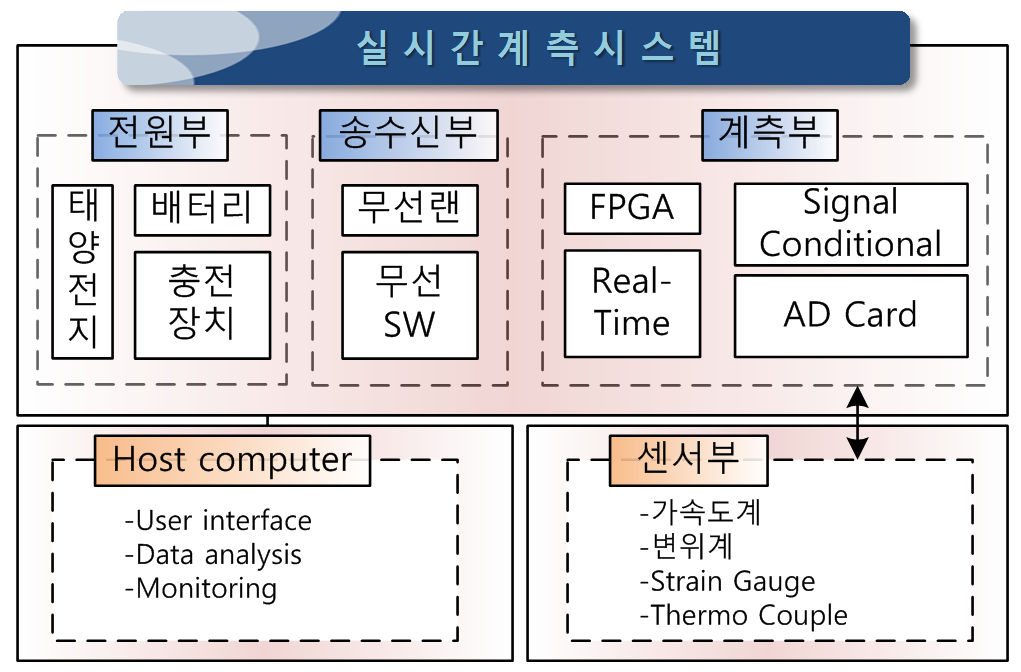 실시간계측시스템

전원부

태양전지

배터리

충전장치

송수신부

무선랜

무선 SW

계측부

FPGA

Real-Time

Signal Conditional

AD Card

Host computer

-User interface
-Data analysis
-Monitoring

센서부

-가속도계
-변위계
-Strain Gauge
-Thermo Couple